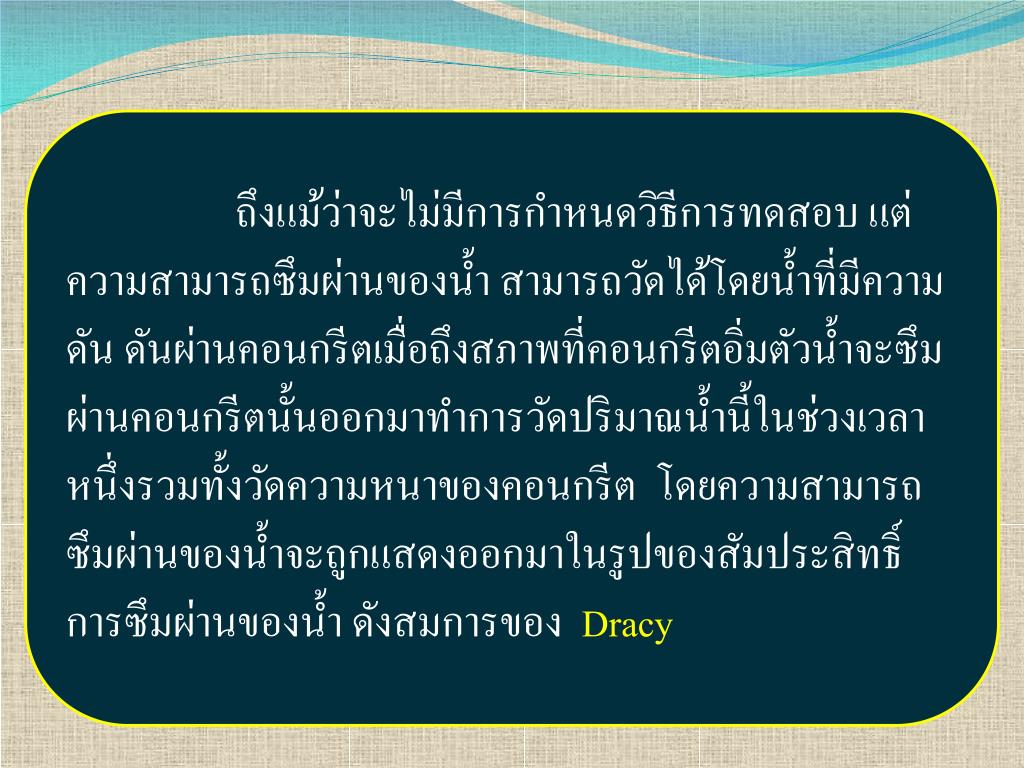 ถึงแม้ว่าจะไม่มีการกำหนดวิธีการทดสอบ แต่ความสามารถซึมผ่านของน้ำ สามารถวัดได้โดยน้ำที่มีความดัน ดันผ่านคอนกรีตเมื่อถึงสภาพที่คอนกรีตอิ่มตัวน้ำจะซึมผ่านคอนกรีตนั้นออกมาทำการวัดปริมาณน้ำนี้ในช่วงเวลาหนึ่งรวมทั้งวัดความหนาของคอนกรีต โดยความสามารถซึมผ่านของน้ำจะถูกแสดงออกมาในรูปของสัมประสิทธิ์การซึมผ่านของน้ำ ดังสมการของ Dracy